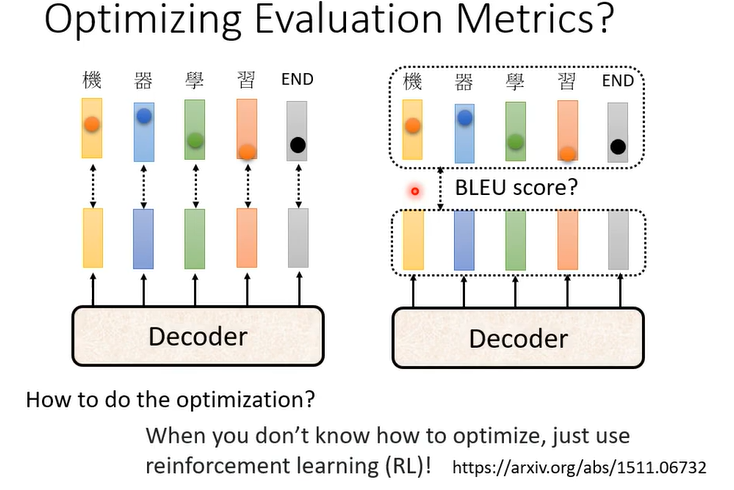 Optimizing Evaluation Metrics?

機 器 學 習 END

Decoder

機 器 學 習 END

BLEU score?

Decoder

How to do the optimization?

When you don't know how to optimize, just use reinforcement learning (RL)! https://arxiv.org/abs/1511.06732